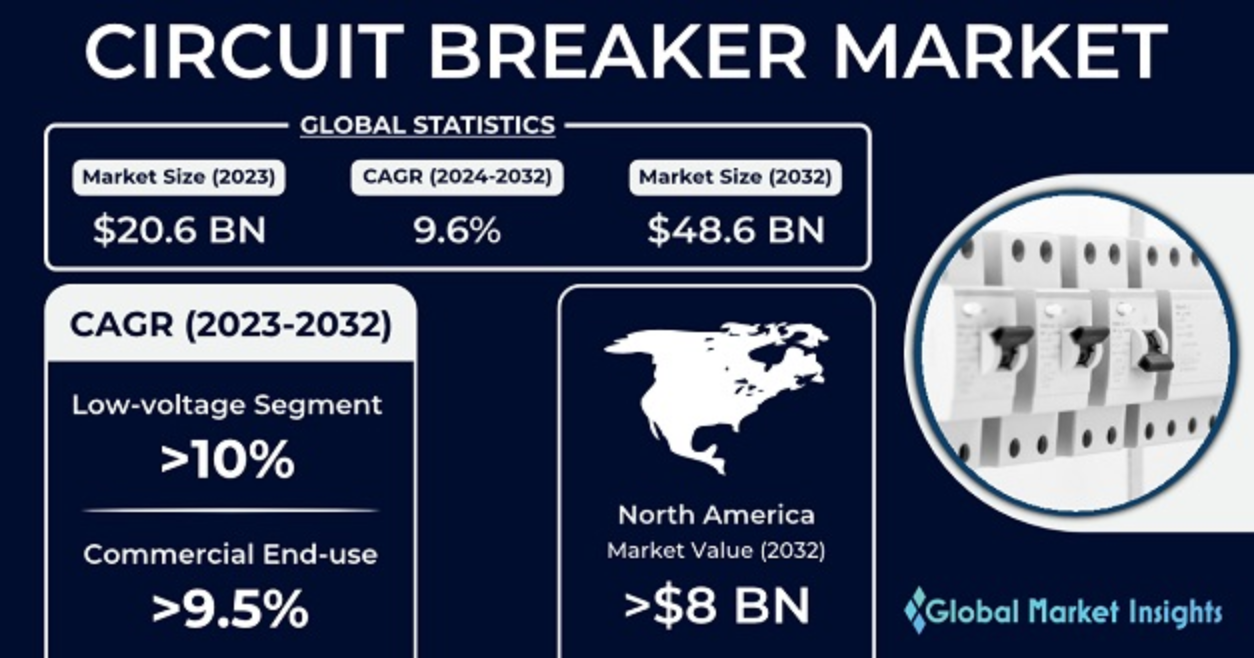 CIRCUIT BREAKER MARKET

GLOBAL STATISTICS

Market Size (2023)
$20.6 BN

CAGR (2024-2032)
9.6%

Market Size (2032)
$48.6 BN

CAGR (2023-2032)

Low-voltage Segment
>10%

Commercial End-use
>9.5%

North America
Market Value (2032)
>$8 BN

Global Market Insights